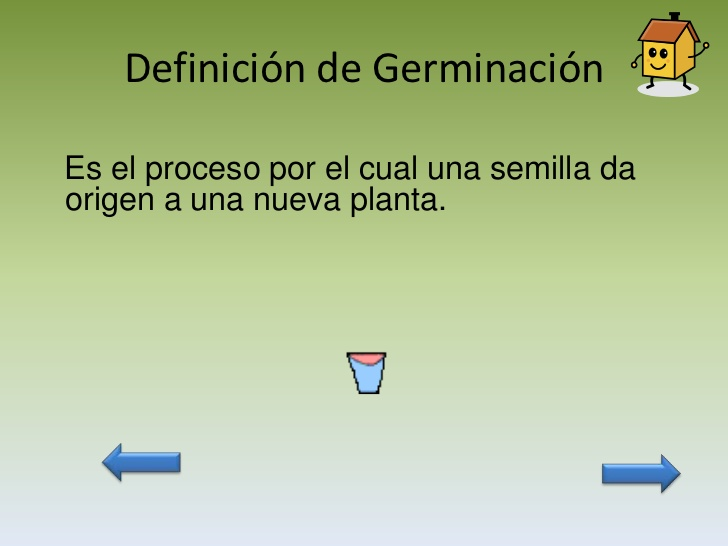 Definición de Germinación

Es el proceso por el cual una semilla da origen a una nueva planta.